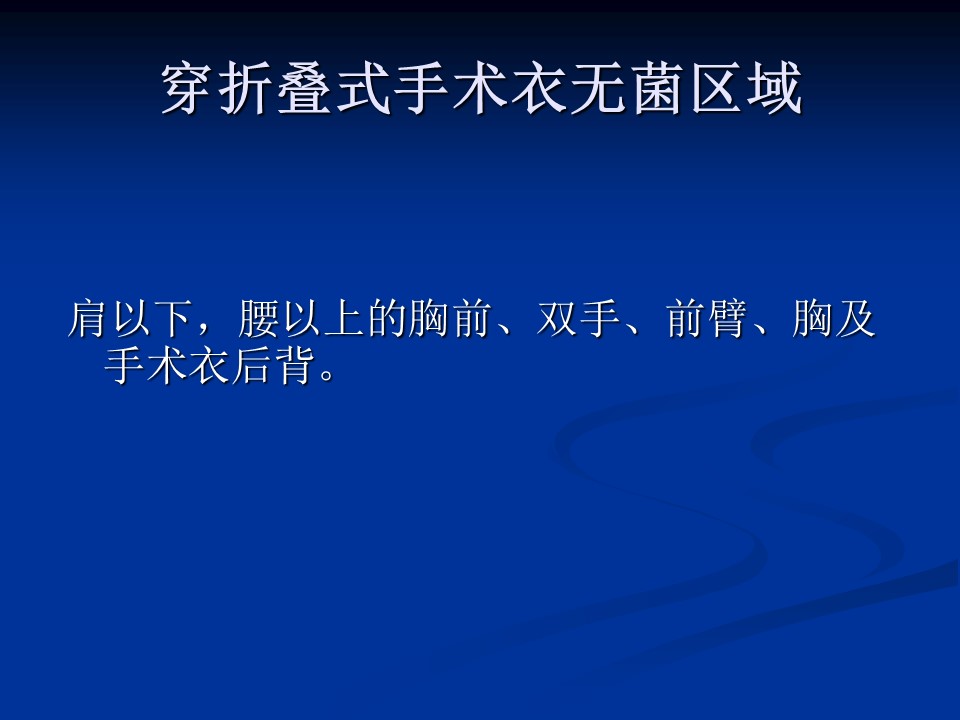 穿折叠式手术衣无菌区域

肩以下，腰以上的胸前、双手、前臂、胸及手术衣后背。